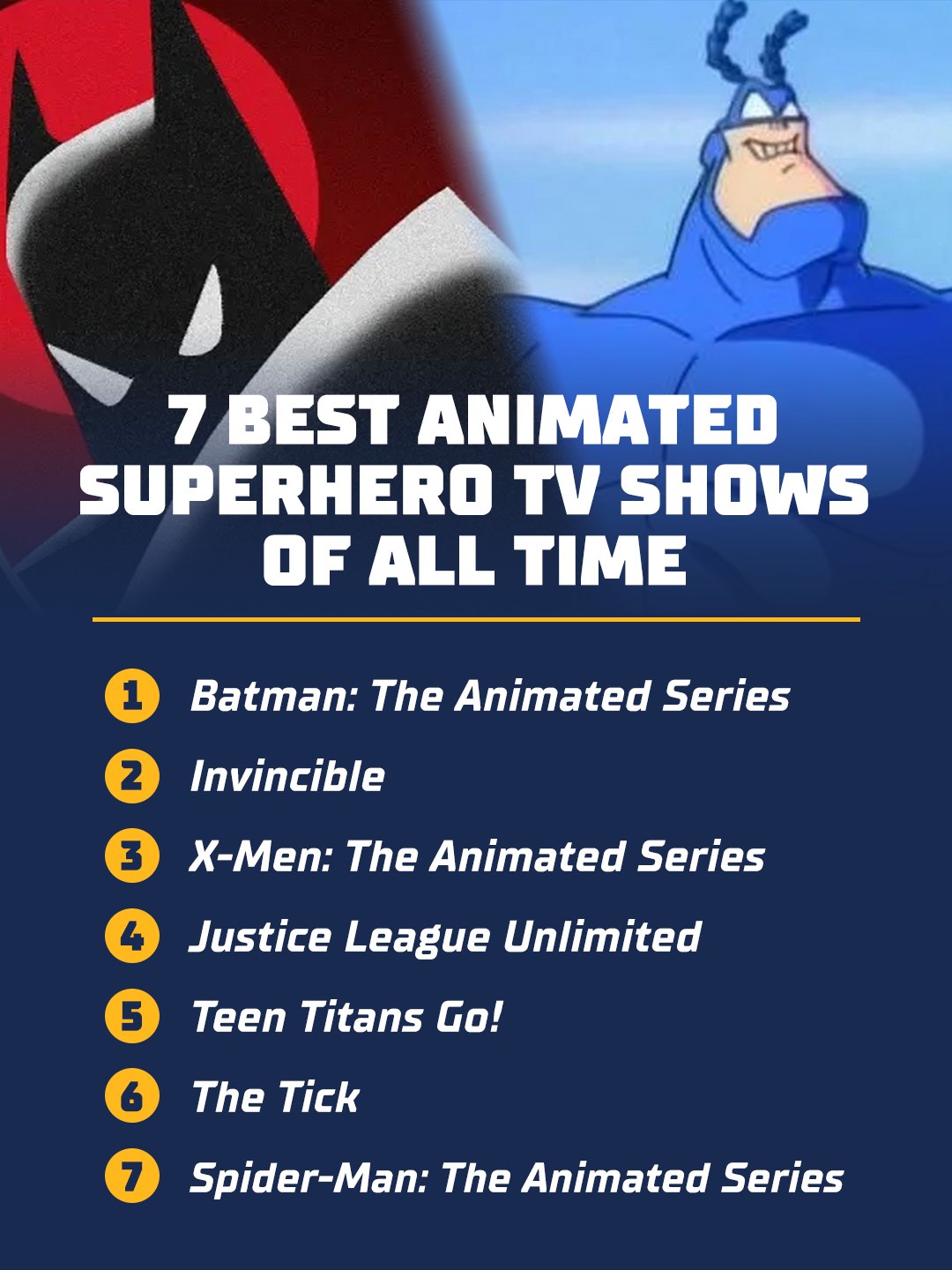 7 BEST ANIMATED SUPERHERO TV SHOWS OF ALL TIME

1 Batman: The Animated Series

2 Invincible

3 X-Men: The Animated Series

4 Justice League Unlimited

5 Teen Titans Go!

6 The Tick

7 Spider-Man: The Animated Series